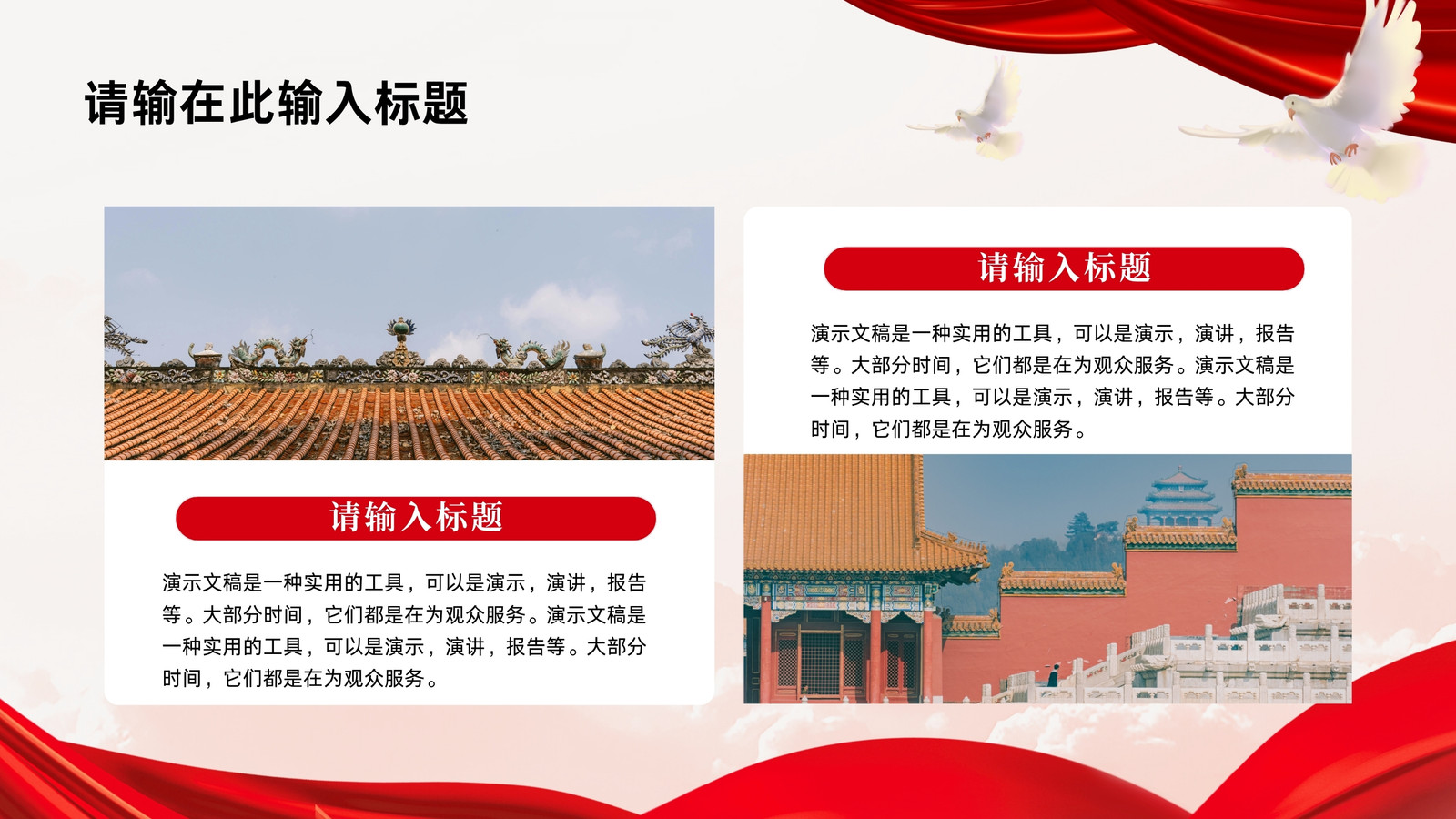 请输在此输入标题

请输入标题

演示文稿是一种实用的工具，可以是演示，演讲，报告等。大部分时间，它们都是在为观众服务。演示文稿是一种实用的工具，可以是演示，演讲，报告等。大部分时间，它们都是在为观众服务。

请输入标题

演示文稿是一种实用的工具，可以是演示，演讲，报告等。大部分时间，它们都是在为观众服务。演示文稿是一种实用的工具，可以是演示，演讲，报告等。大部分时间，它们都是在为观众服务。